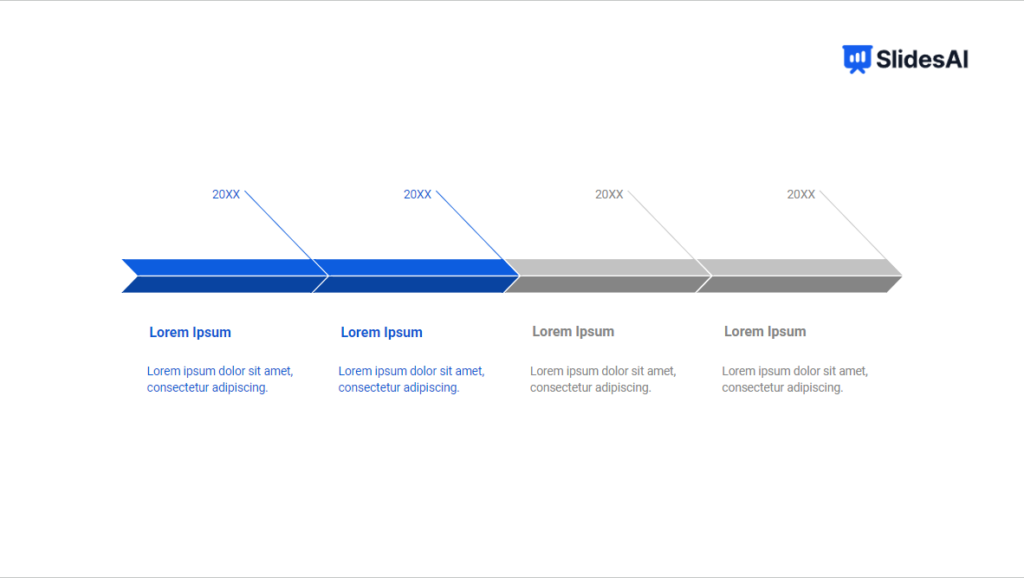 SlidesAI

20XX

20XX

20XX

20XX

Lorem Ipsum

Lorem ipsum dolor sit amet, consectetur adipiscing.

Lorem Ipsum

Lorem ipsum dolor sit amet, consectetur adipiscing.

Lorem Ipsum

Lorem ipsum dolor sit amet, consectetur adipiscing.

Lorem Ipsum

Lorem ipsum dolor sit amet, consectetur adipiscing.